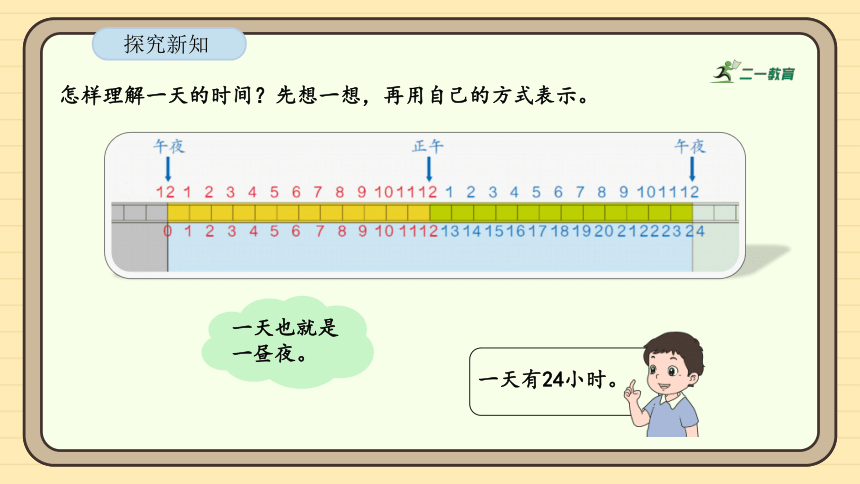 探究新知

二一教育

怎样理解一天的时间？先想一想，再用自己的方式表示。

午夜　正午　午夜

12 1 2 3 4 5 6 7 8 9 10 11 12 1 2 3 4 5 6 7 8 9 10 11 12

0 1 2 3 4 5 6 7 8 9 10 11 12 13 14 15 16 17 18 19 20 21 22 23 24

一天也就是一昼夜。

一天有24小时。